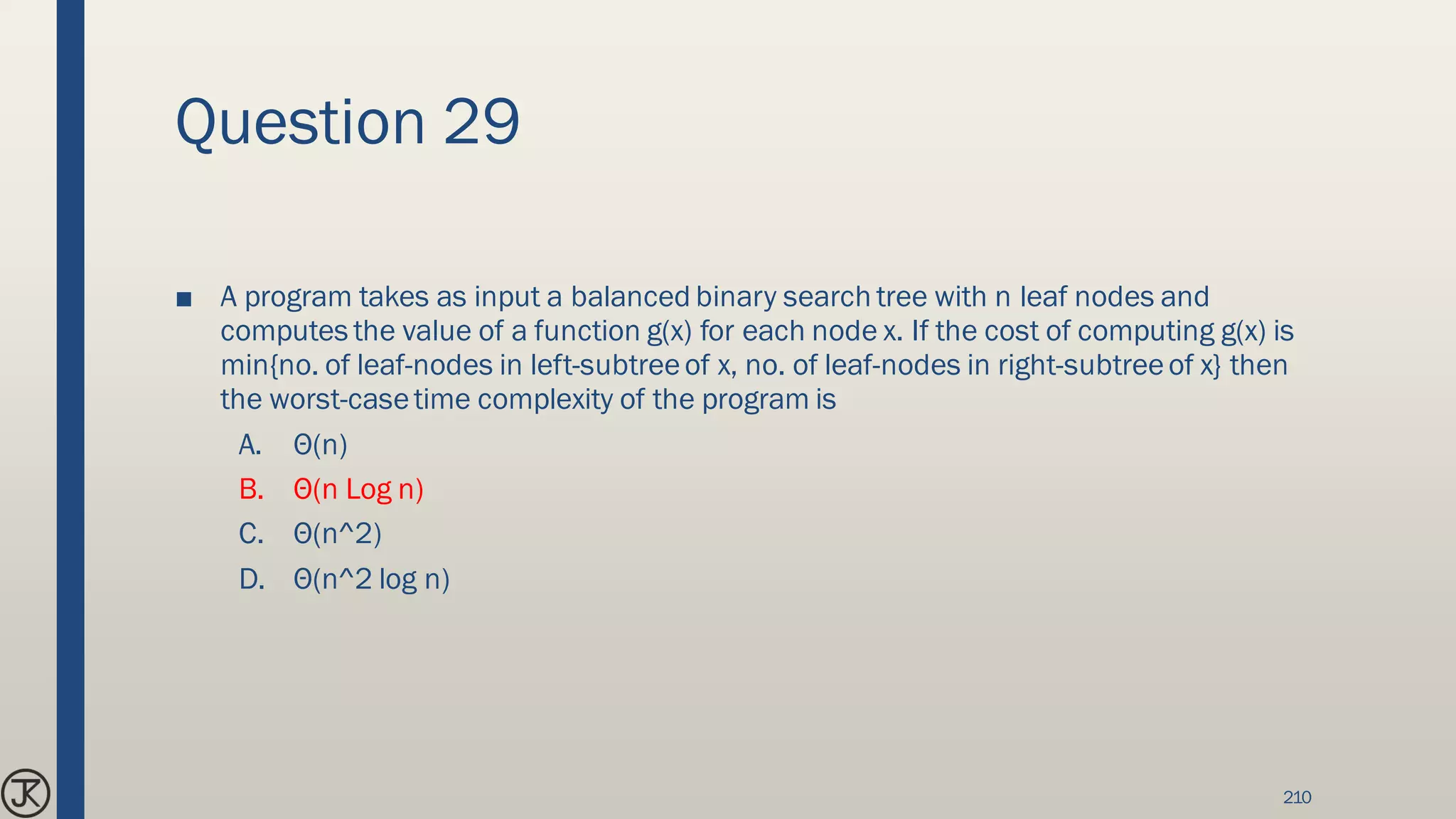 Question 29

■ A program takes as input a balanced binary search tree with n leaf nodes and computes the value of a function g(x) for each node x. If the cost of computing g(x) is min{no. of leaf-nodes in left-subtree of x, no. of leaf-nodes in right-subtree of x} then the worst-case time complexity of the program is

A. Θ(n)

B. Θ(n Log n)

C. Θ(n^2)

D. Θ(n^2 log n)

JK

210